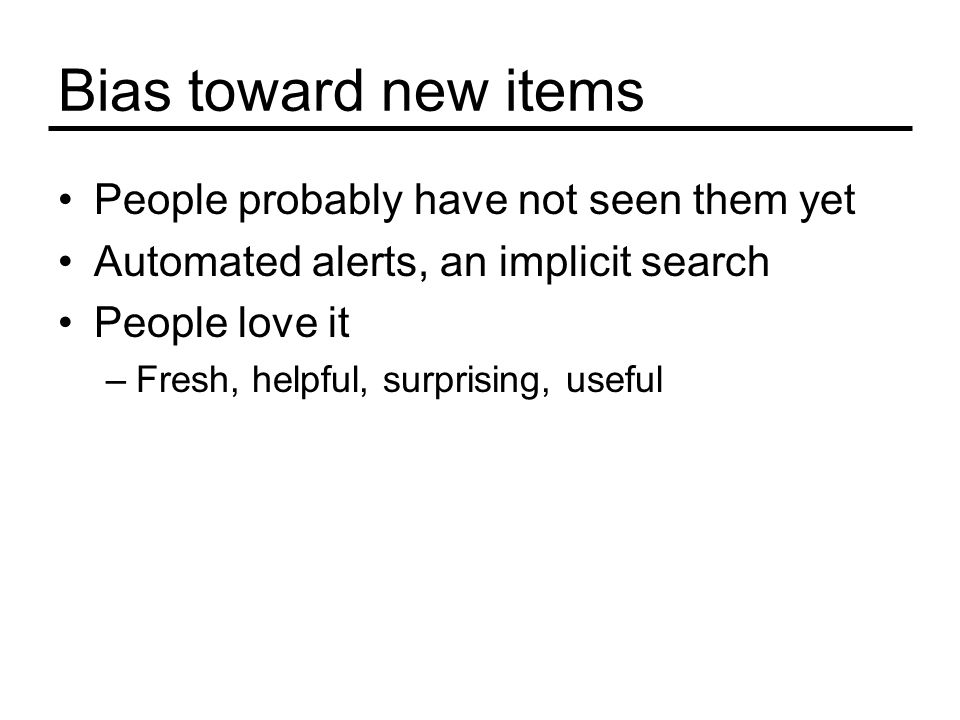 Bias toward new items

• People probably have not seen them yet
• Automated alerts, an implicit search
• People love it
– Fresh, helpful, surprising, useful